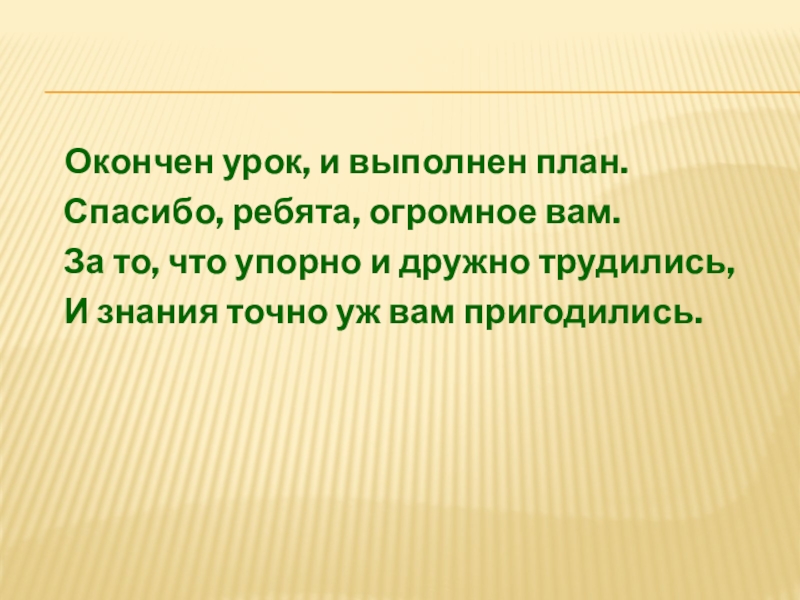 Окончен урок, и выполнен план.
Спасибо, ребята, огромное вам.
За то, что упорно и дружно трудились,
И знания точно уж вам пригодились.